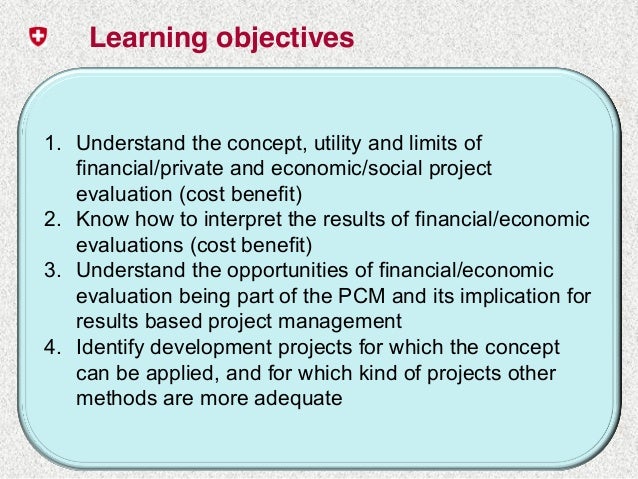 Learning objectives

1. Understand the concept, utility and limits of financial/private and economic/social project evaluation (cost benefit)
2. Know how to interpret the results of financial/economic evaluations (cost benefit)
3. Understand the opportunities of financial/economic evaluation being part of the PCM and its implication for results based project management
4. Identify development projects for which the concept can be applied, and for which kind of projects other methods are more adequate